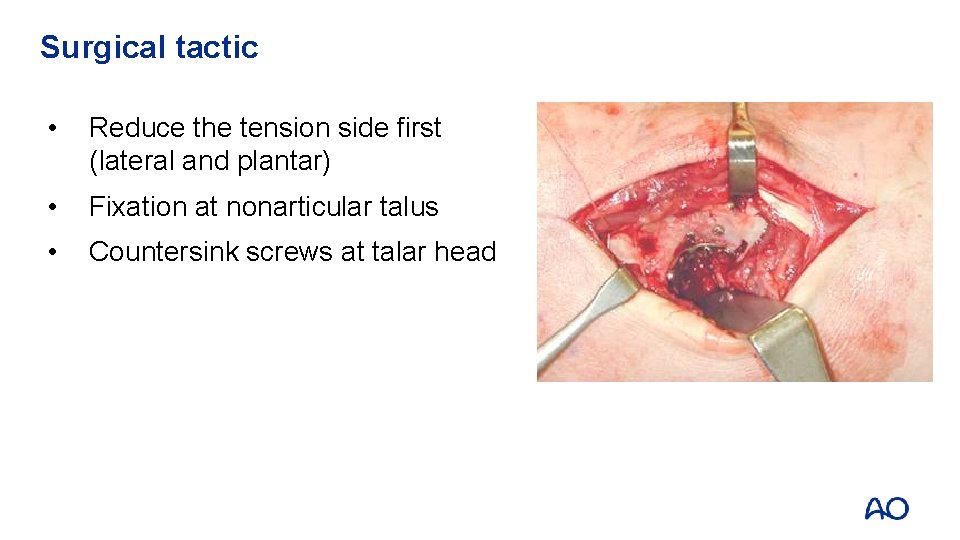 Surgical tactic

• Reduce the tension side first (lateral and plantar)

• Fixation at nonarticular talus

• Countersink screws at talar head

AO